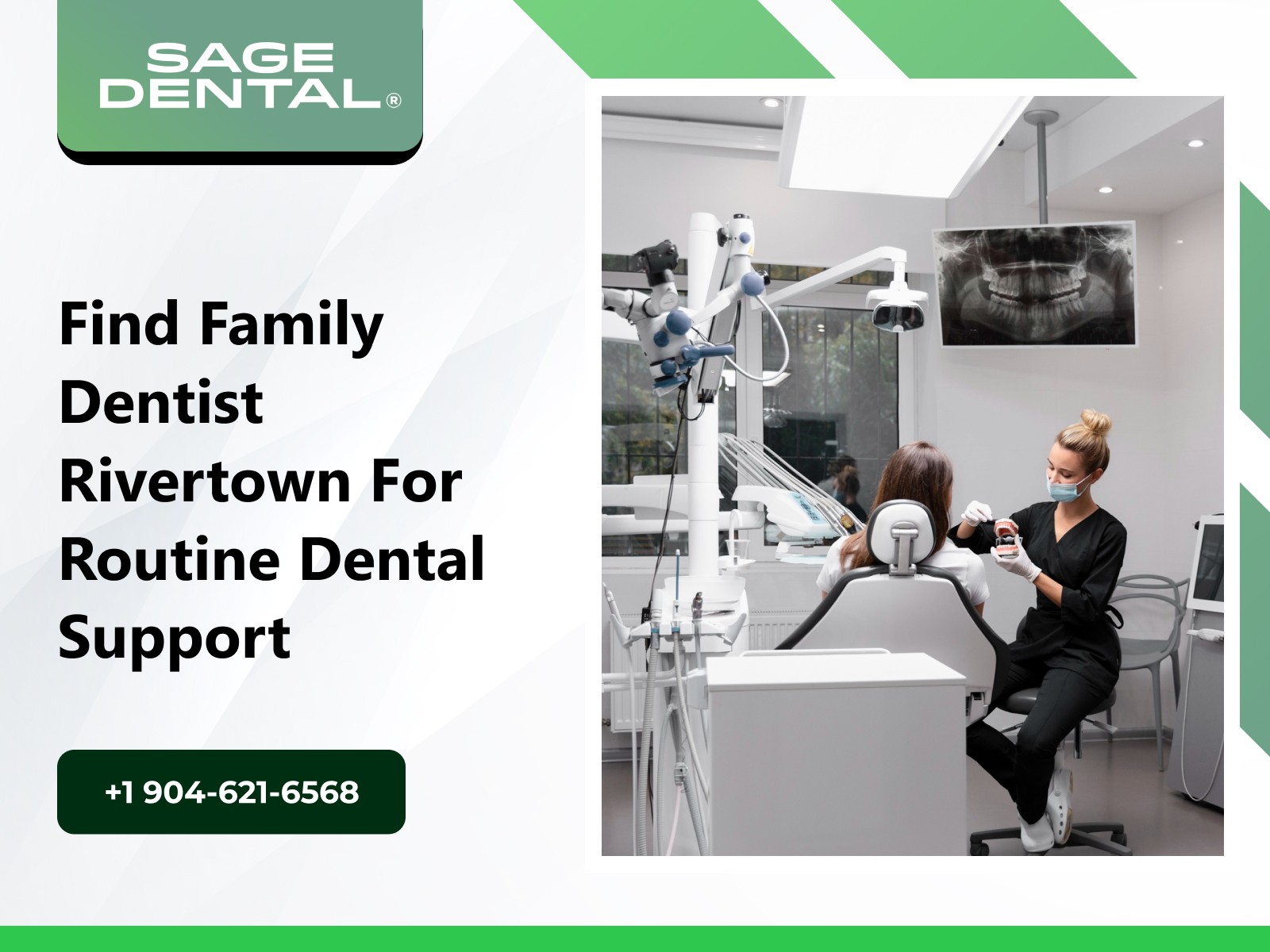 SAGE DENTAL®

Find Family Dentist Rivertown For Routine Dental Support

+1 904-621-6568